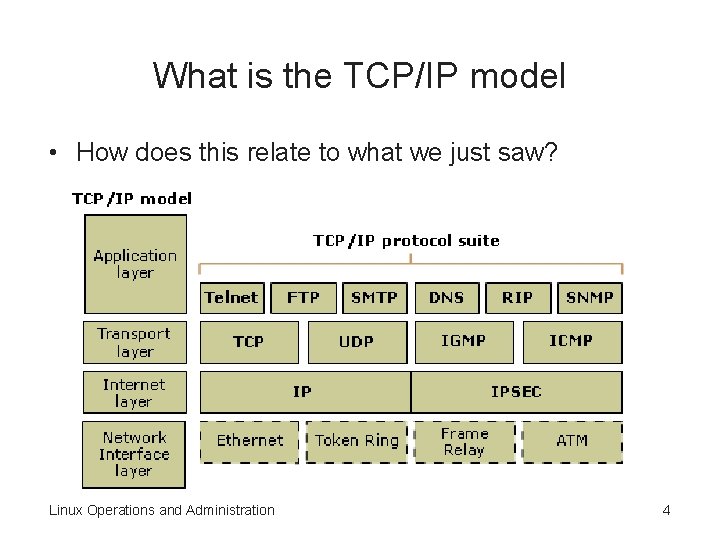 What is the TCP/IP model

• How does this relate to what we just saw?

TCP/IP model

Application layer

Transport layer

Internet layer

Network Interface layer

TCP/IP protocol suite

Telnet FTP SMTP DNS RIP SNMP

TCP UDP IGMP ICMP

IP IPSEC

Ethernet Token Ring Frame Relay ATM

Linux Operations and Administration

4